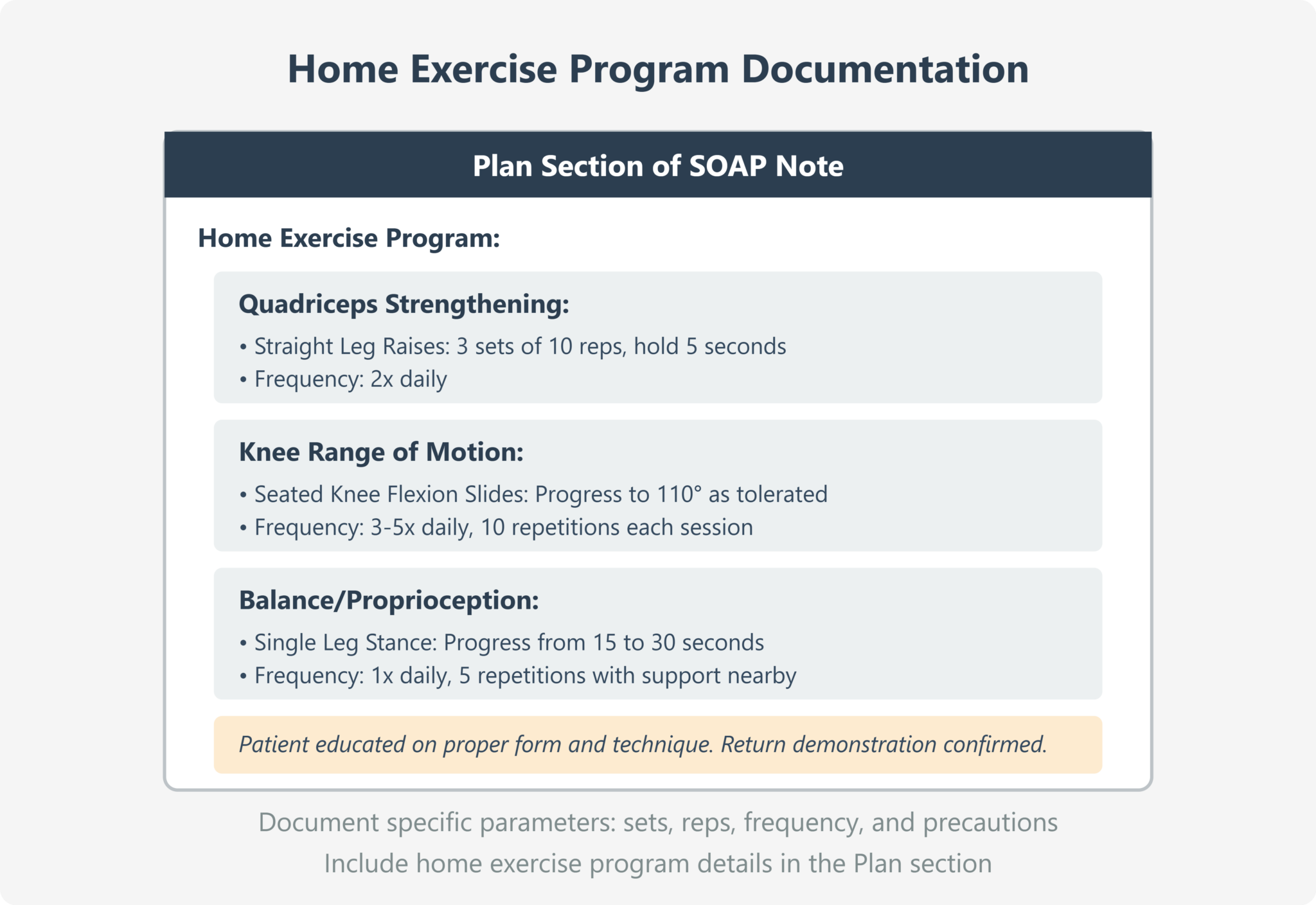 Home Exercise Program Documentation

Plan Section of SOAP Note

Home Exercise Program:

Quadriceps Strengthening:

• Straight Leg Raises: 3 sets of 10 reps, hold 5 seconds
• Frequency: 2x daily

Knee Range of Motion:

• Seated Knee Flexion Slides: Progress to 110° as tolerated
• Frequency: 3-5x daily, 10 repetitions each session

Balance/Proprioception:

• Single Leg Stance: Progress from 15 to 30 seconds
• Frequency: 1x daily, 5 repetitions with support nearby

Patient educated on proper form and technique. Return demonstration confirmed.

Document specific parameters: sets, reps, frequency, and precautions

Include home exercise program details in the Plan section